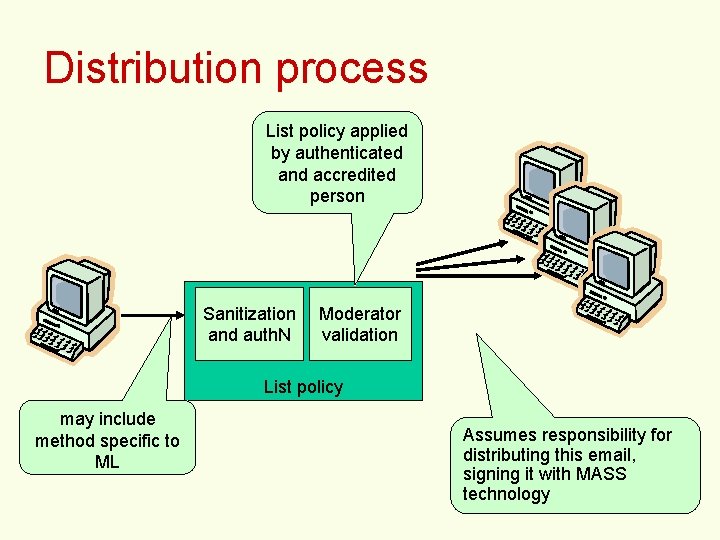 Distribution process

List policy applied by authenticated and accredited person

Sanitization and authN

Moderator validation

List policy

may include method specific to ML

Assumes responsibility for distributing this email, signing it with MASS technology